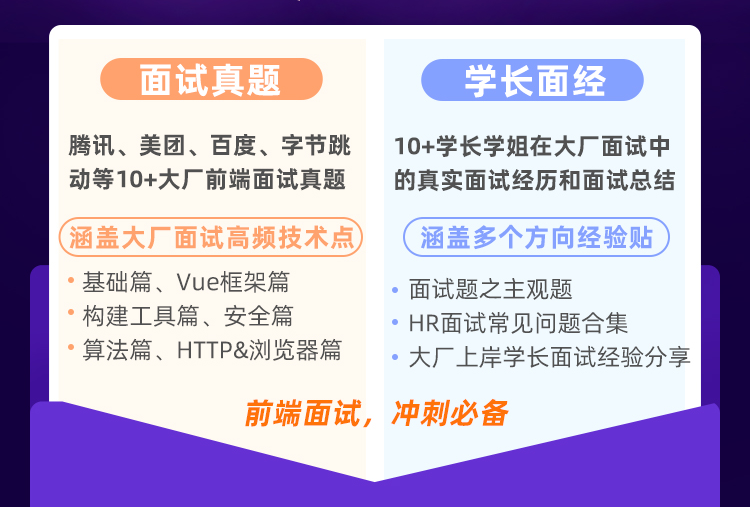 面试真题

腾讯、美团、百度、字节跳动等10+大厂前端面试真题

涵盖大厂面试高频技术点

• 基础篇、Vue框架篇
• 构建工具篇、安全篇
• 算法篇、HTTP&浏览器篇

学长面经

10+学长学姐在大厂面试中的真实面试经历和面试总结

涵盖多个方向经验贴

• 面试题之主观题
• HR面试常见问题合集
• 大厂上岸学长面试经验分享

前端面试，冲刺必备